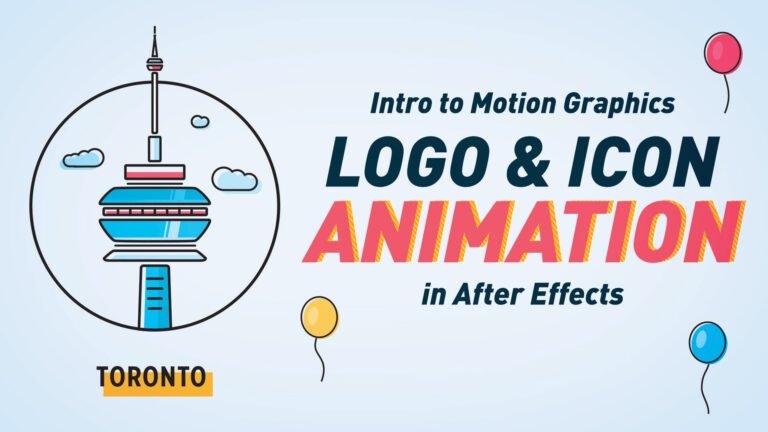 Intro to Motion Graphics
LOGO & ICON
ANIMATION
in After Effects

TORONTO